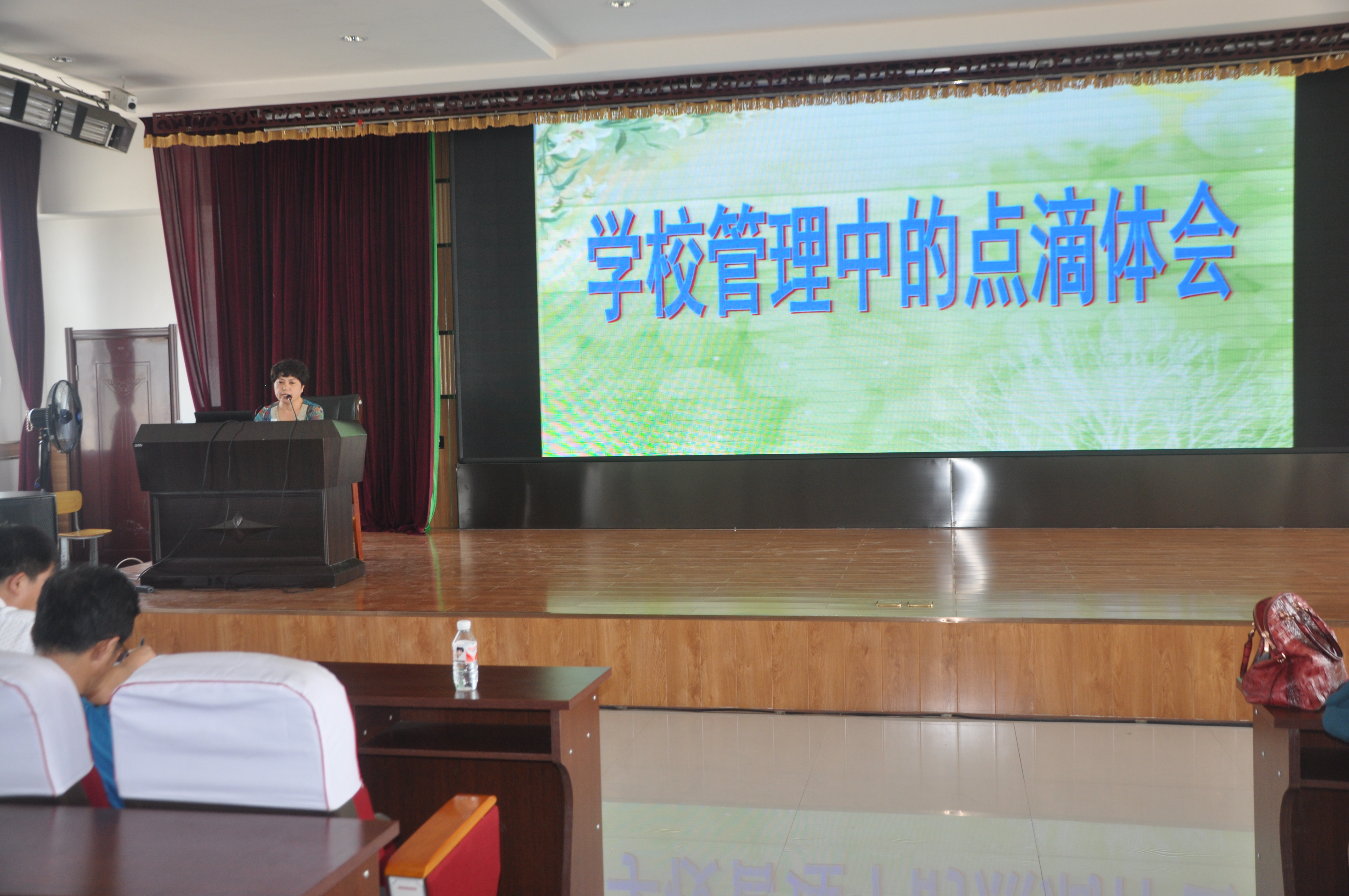 学校管理中的点滴体会